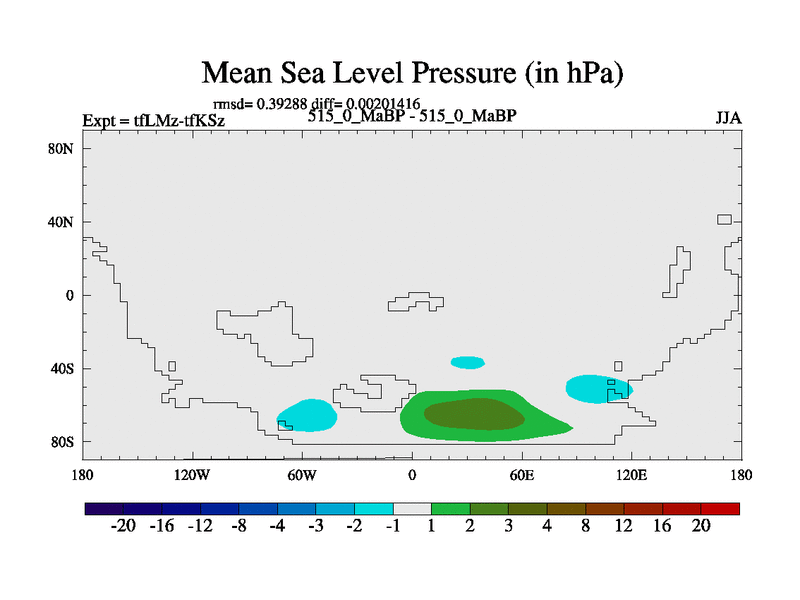 Mean Sea Level Pressure (in hPa)

rmsd= 0.39288 diff= 0.00201416

Expt = tfLMz-tfKSz

515_0_MaBP - 515_0_MaBP

JJA

80N
40N
0
40S
80S

180 120W 60W 0 60E 120E 180

-20 -16 -12 -8 -4 -3 -2 -1 1 2 3 4 8 12 16 20